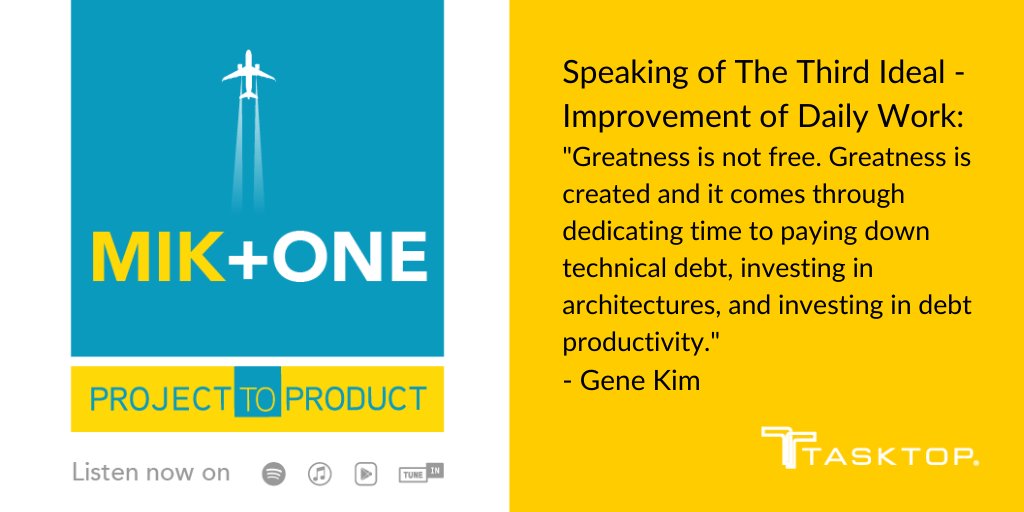 MIK+ONE

PROJECT TO PRODUCT

Listen now on

TUNE IN

Speaking of The Third Ideal - Improvement of Daily Work:
"Greatness is not free. Greatness is created and it comes through dedicating time to paying down technical debt, investing in architectures, and investing in debt productivity."
- Gene Kim

TASKTOP.